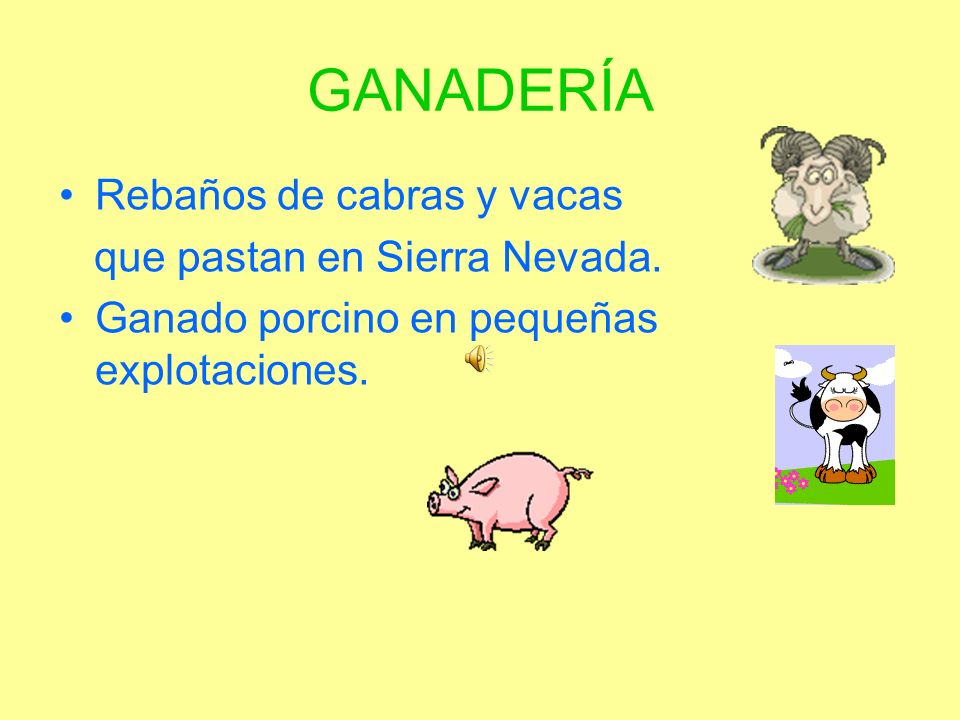 GANADERÍA

• Rebaños de cabras y vacas que pastan en Sierra Nevada.
• Ganado porcino en pequeñas explotaciones.